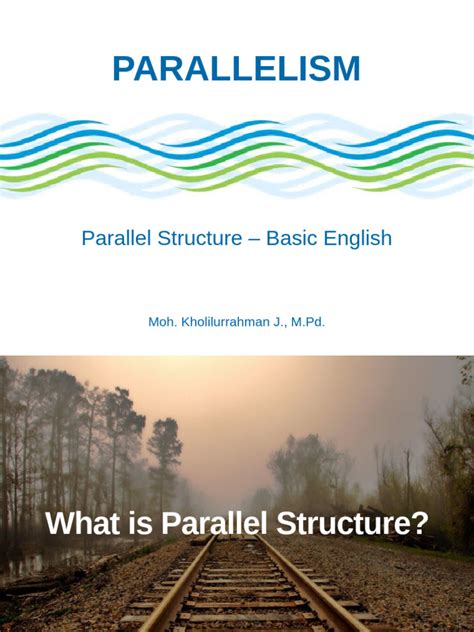 PARALLELISM

Parallel Structure – Basic English

Moh. Kholilurrahman J., M.Pd.

What is Parallel Structure?